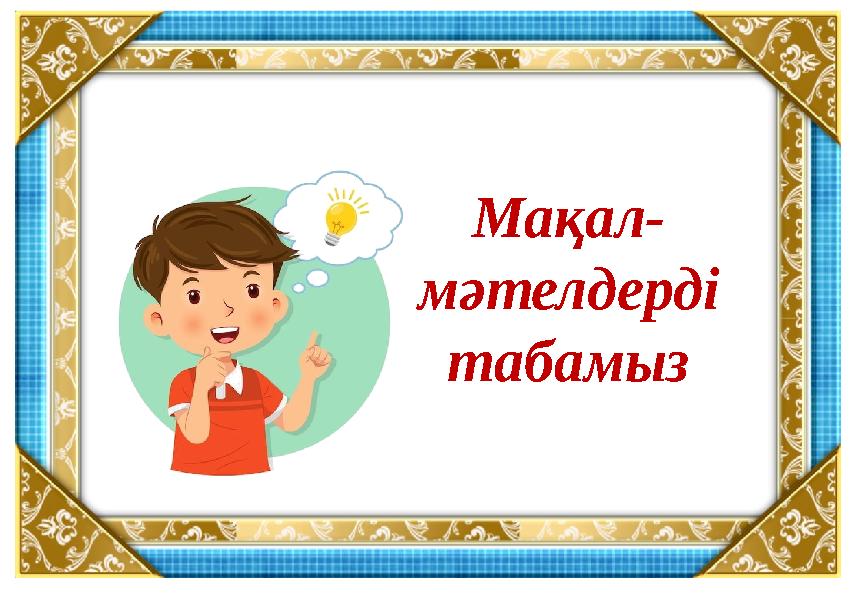 Мақал-мәтелдерді табамыз